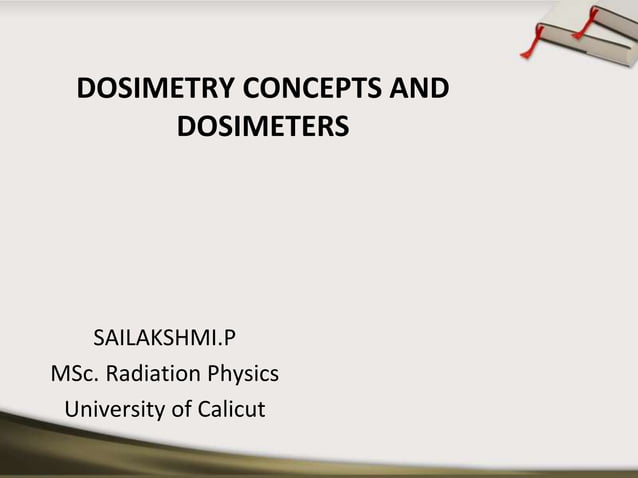 DOSIMETRY CONCEPTS AND DOSIMETERS

SAILAKSHMI.P
MSc. Radiation Physics
University of Calicut